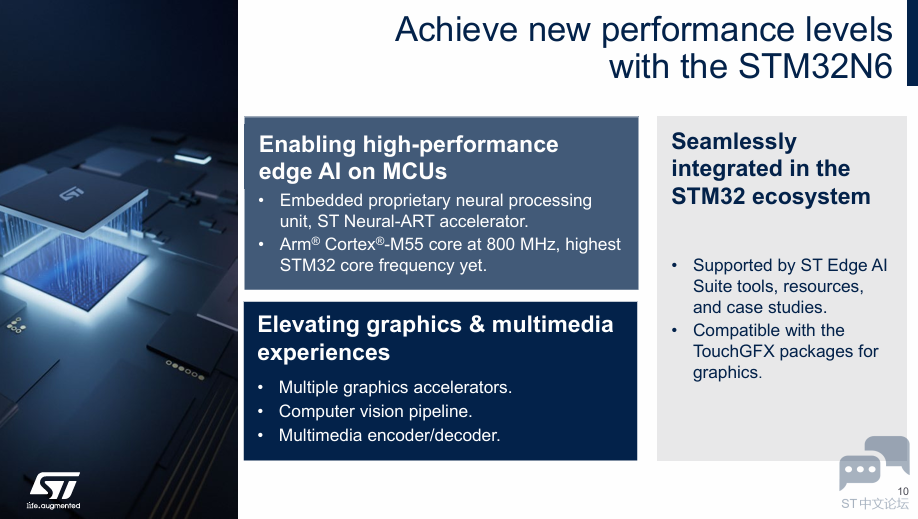 Achieve new performance levels with the STM32N6

Enabling high-performance edge AI on MCUs

• Embedded proprietary neural processing unit, ST Neural-ART accelerator.
• Arm® Cortex®-M55 core at 800 MHz, highest STM32 core frequency yet.

Elevating graphics & multimedia experiences

• Multiple graphics accelerators.
• Computer vision pipeline.
• Multimedia encoder/decoder.

Seamlessly integrated in the STM32 ecosystem

• Supported by ST Edge AI Suite tools, resources, and case studies.
• Compatible with the TouchGFX packages for graphics.

life.augmented

10

ST中文论坛